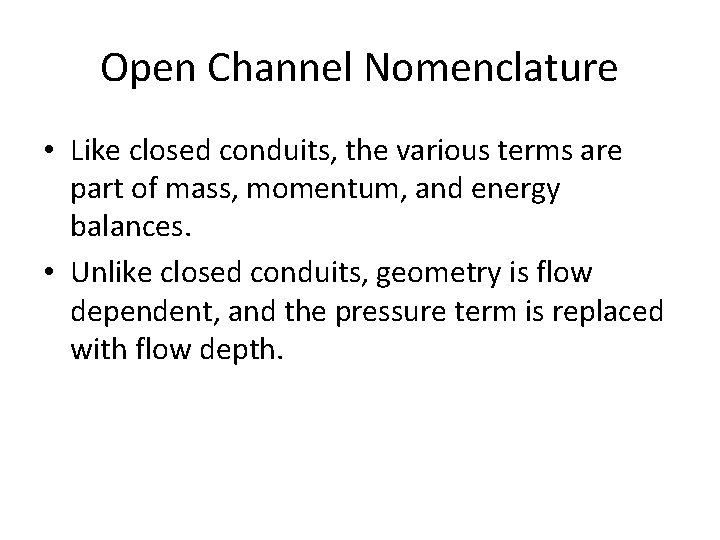 Open Channel Nomenclature

• Like closed conduits, the various terms are part of mass, momentum, and energy balances.

• Unlike closed conduits, geometry is flow dependent, and the pressure term is replaced with flow depth.